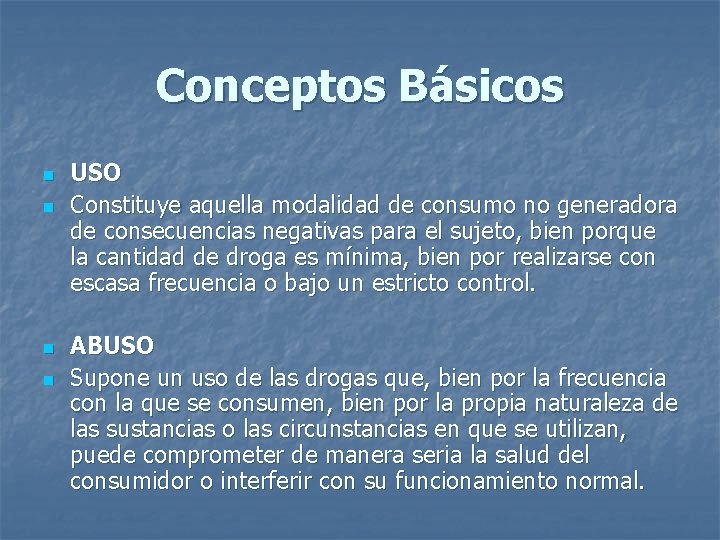 Conceptos Básicos

USO

Constituye aquella modalidad de consumo no generadora de consecuencias negativas para el sujeto, bien porque la cantidad de droga es mínima, bien por realizarse con escasa frecuencia o bajo un estricto control.

ABUSO

Supone un uso de las drogas que, bien por la frecuencia con la que se consumen, bien por la propia naturaleza de las sustancias o las circunstancias en que se utilizan, puede comprometer de manera seria la salud del consumidor o interferir con su funcionamiento normal.